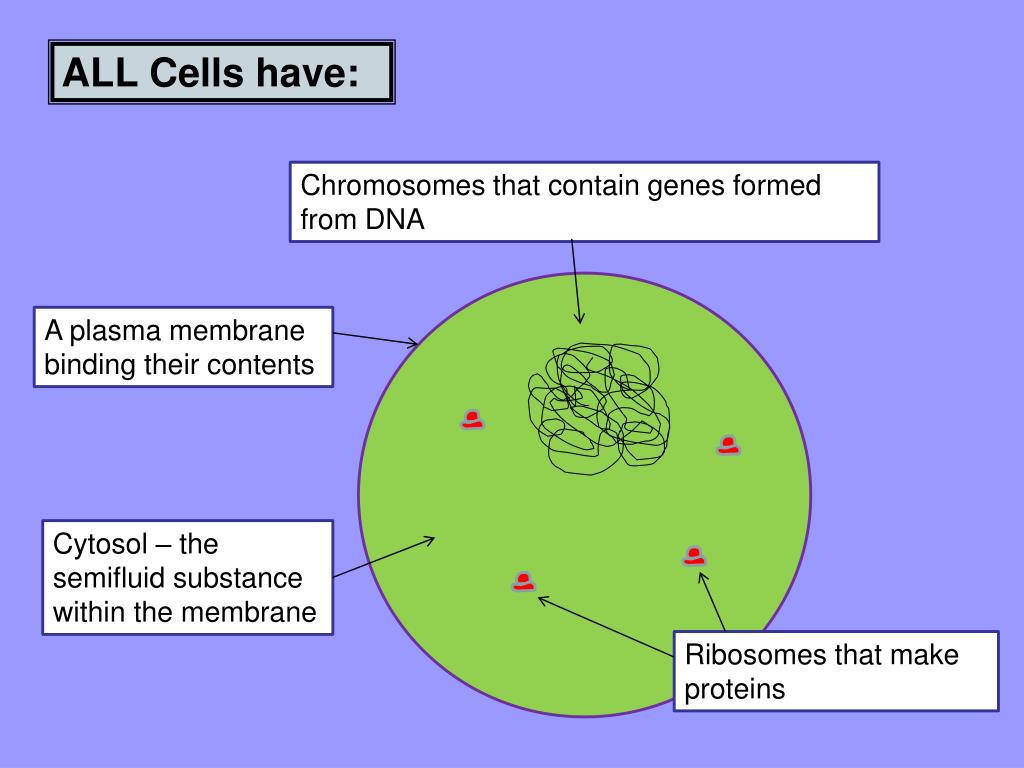 ALL Cells have:

Chromosomes that contain genes formed from DNA

A plasma membrane binding their contents

Cytosol – the semifluid substance within the membrane

Ribosomes that make proteins